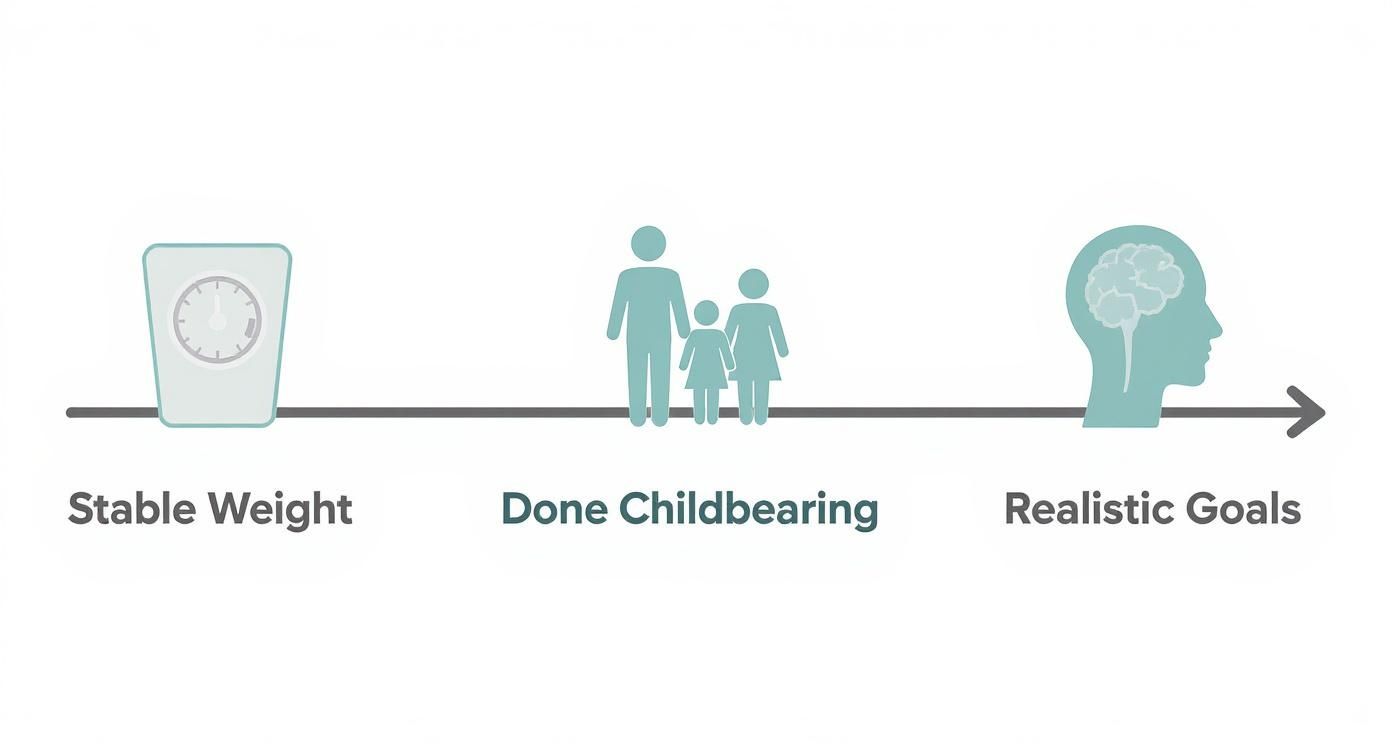 Stable Weight

Done Childbearing

Realistic Goals